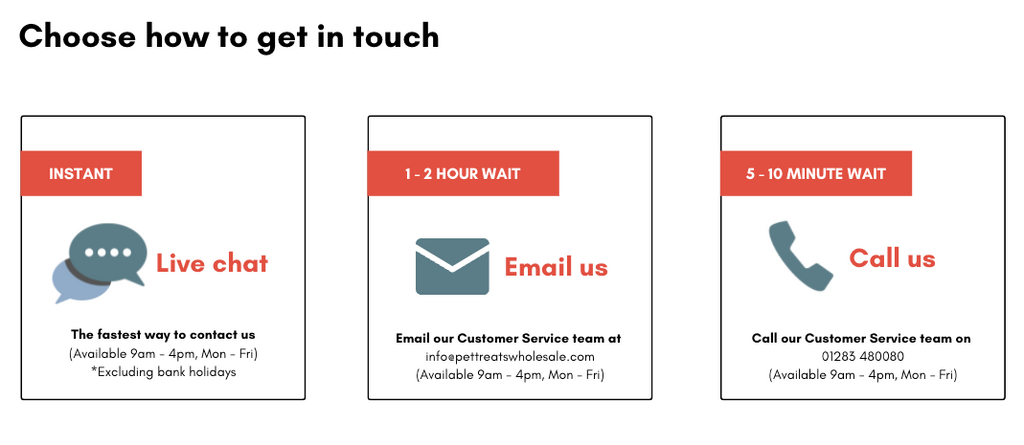 Choose how to get in touch

INSTANT

Live chat

The fastest way to contact us
(Available 9am - 4pm, Mon - Fri)
*Excluding bank holidays

1 - 2 HOUR WAIT

Email us

Email our Customer Service team at
info@pettreatswholesale.com
(Available 9am - 4pm, Mon - Fri)

5 - 10 MINUTE WAIT

Call us

Call our Customer Service team on
01283 480080
(Available 9am - 4pm, Mon - Fri)